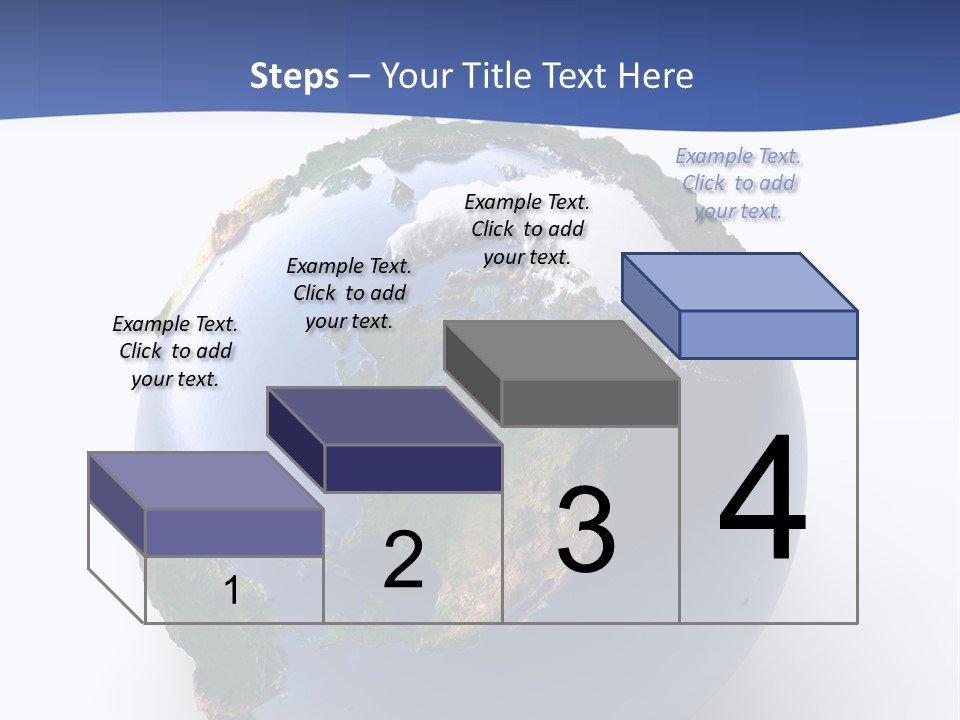 Steps – Your Title Text Here

Example Text. Click to add your text.

Example Text. Click to add your text.

Example Text. Click to add your text.

Example Text. Click to add your text.

1

2

3

4